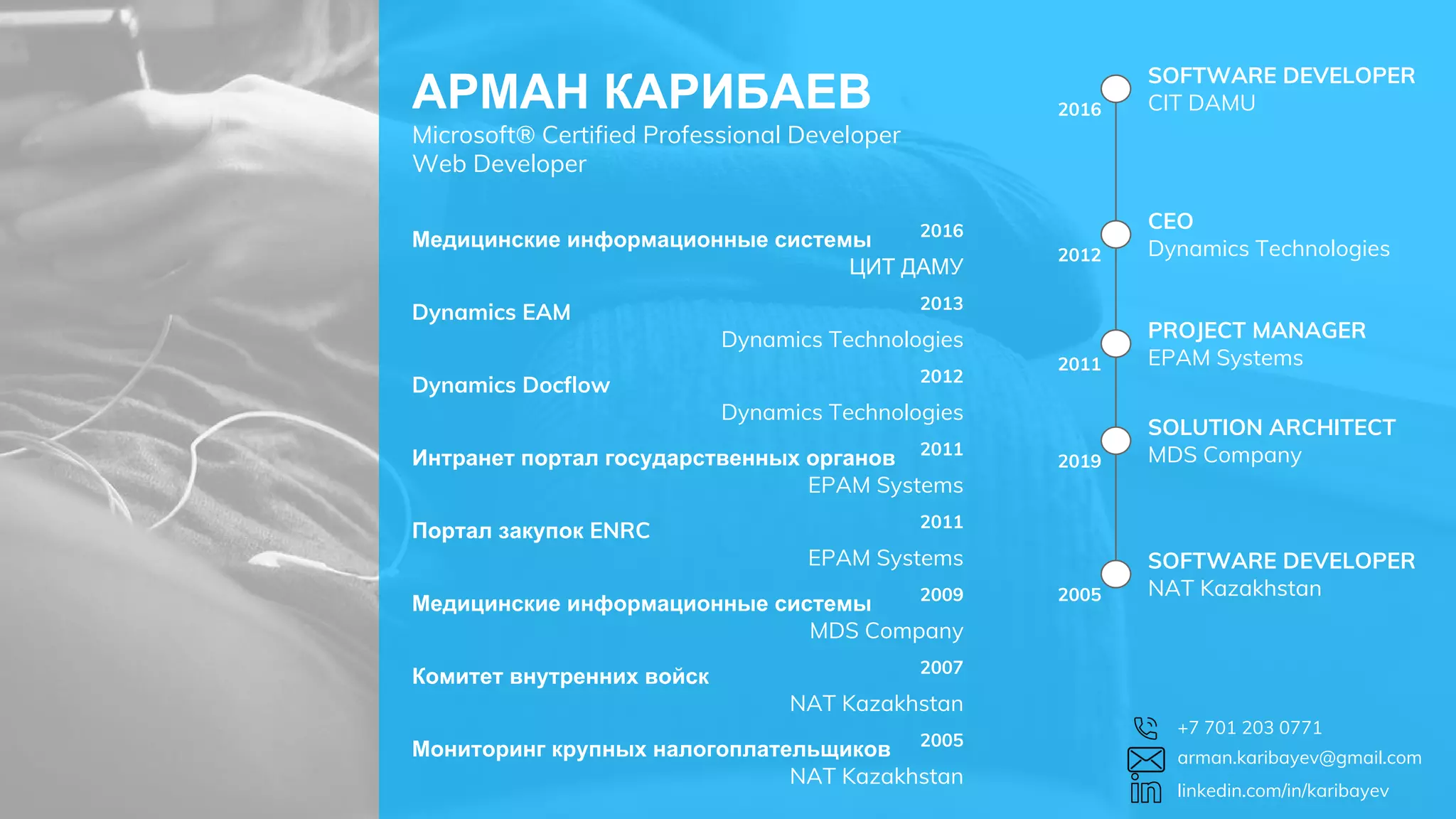 АРМАН КАРИБАЕВ
Microsoft® Certified Professional Developer
Web Developer

Медицинские информационные системы 2016
ЦИТ ДАМУ

Dynamics EAM 2013
Dynamics Technologies

Dynamics Docflow 2012
Dynamics Technologies

Интранет портал государственных органов 2011
EPAM Systems

Портал закупок ENRC 2011
EPAM Systems

Медицинские информационные системы 2009
MDS Company

Комитет внутренних войск 2007
NAT Kazakhstan

Мониторинг крупных налогоплательщиков 2005
NAT Kazakhstan

2016 SOFTWARE DEVELOPER
CIT DAMU

2012 CEO
Dynamics Technologies

2011 PROJECT MANAGER
EPAM Systems

2019 SOLUTION ARCHITECT
MDS Company

2005 SOFTWARE DEVELOPER
NAT Kazakhstan

+7 701 203 0771
arman.karibayev@gmail.com
linkedin.com/in/karibayev